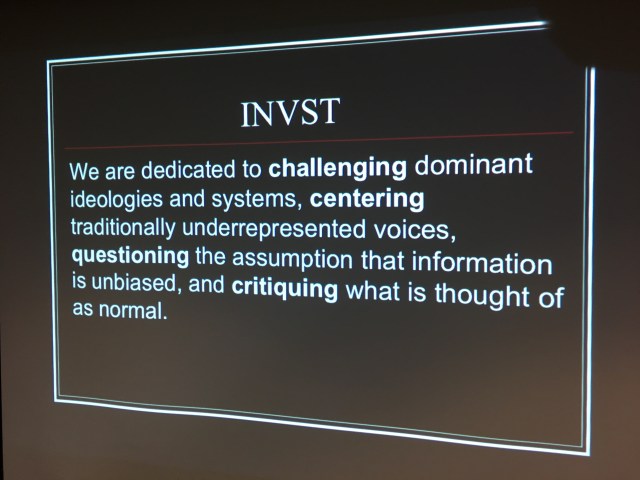 INVST

We are dedicated to challenging dominant ideologies and systems, centering traditionally underrepresented voices, questioning the assumption that information is unbiased, and critiquing what is thought of as normal.